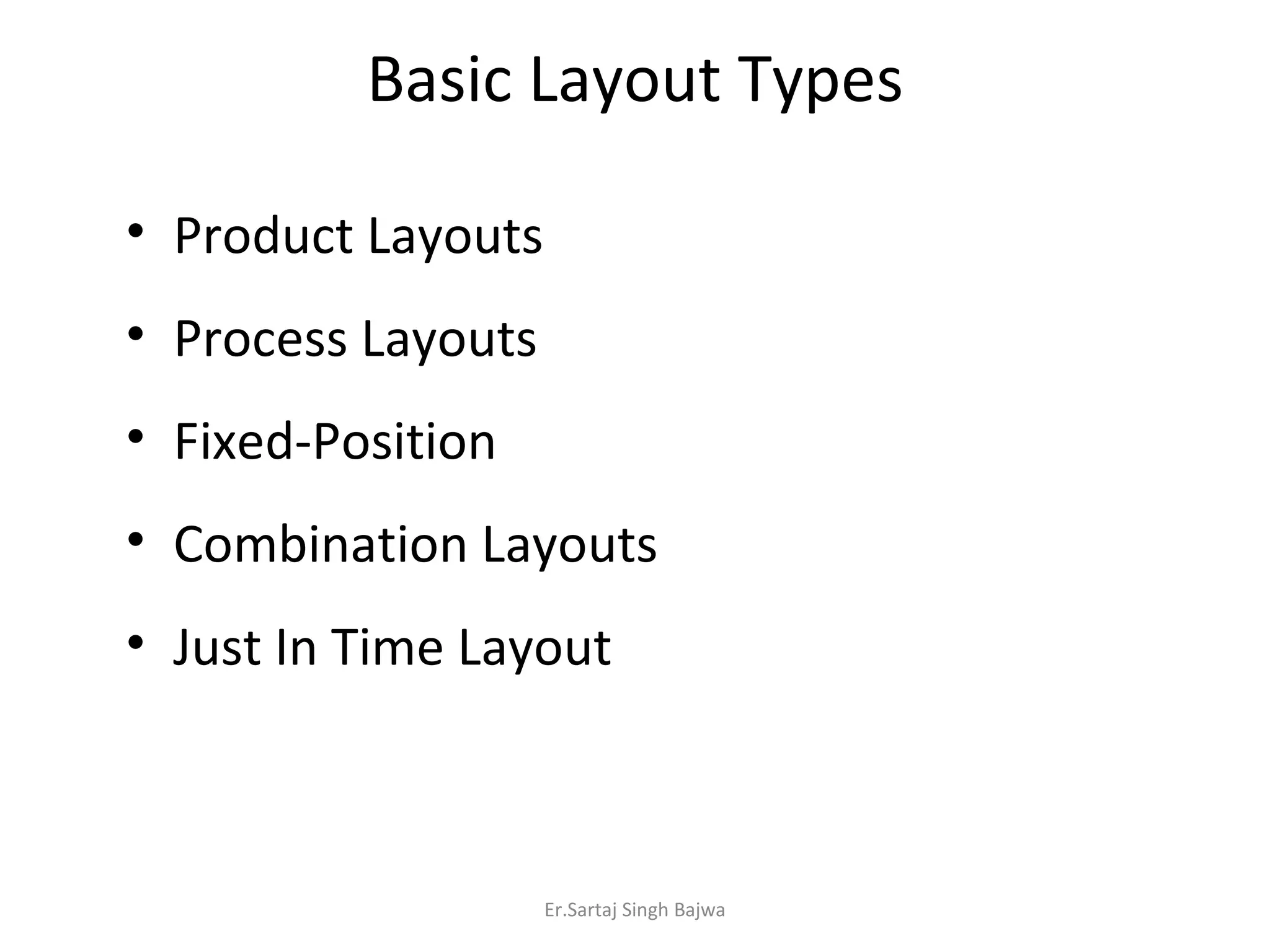 Basic Layout Types

• Product Layouts
• Process Layouts
• Fixed-Position
• Combination Layouts
• Just In Time Layout

Er.Sartaj Singh Bajwa